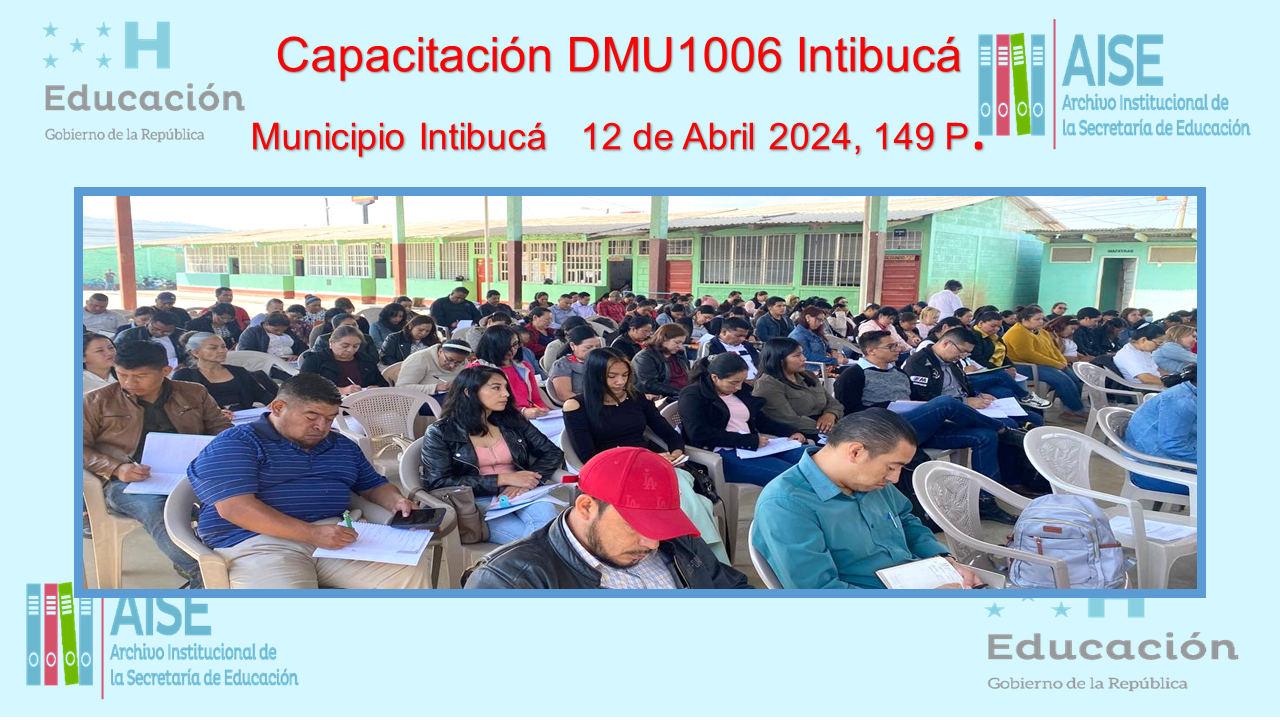 H
Educación
Gobierno de la República

Capacitación DMU1006 Intibucá

Municipio Intibucá 12 de Abril 2024, 149 P.

AISE
Archivo Institucional de la Secretaría de Educación

AISE
Archivo Institucional de la Secretaría de Educación

H
Educación
Gobierno de la República